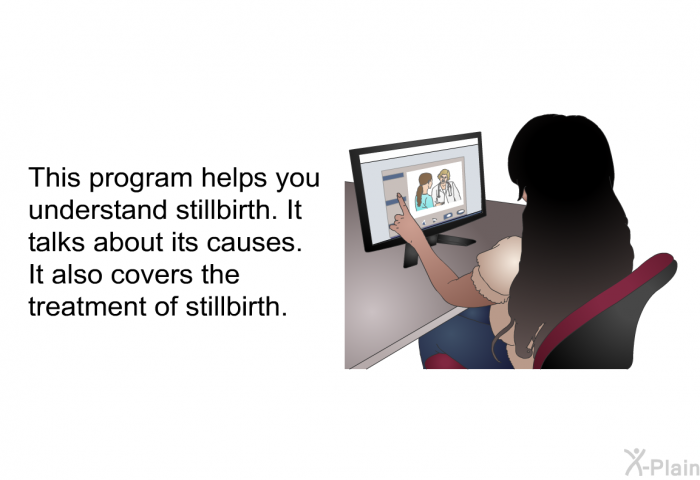 This program helps you understand stillbirth. It talks about its causes. It also covers the treatment of stillbirth.

X-Plain